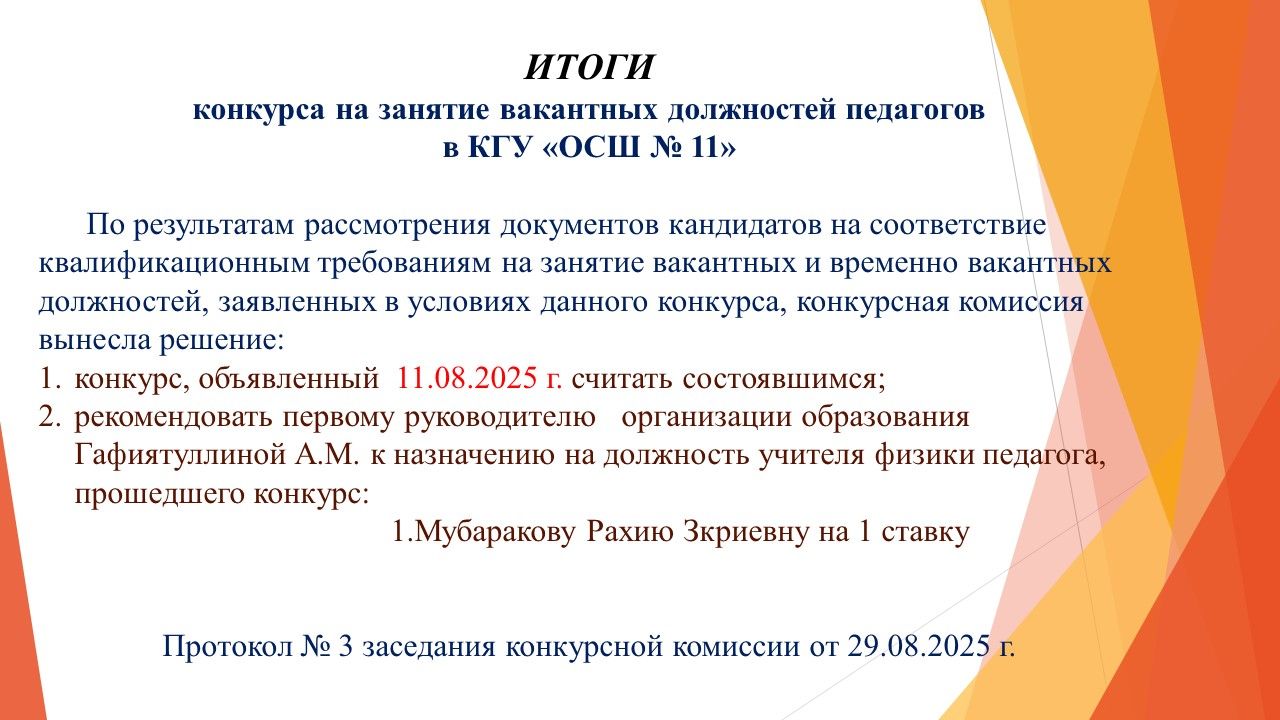 ИТОГИ
конкурса на занятие вакантных должностей педагогов
в КГУ «ОСШ № 11»

По результатам рассмотрения документов кандидатов на соответствие квалификационным требованиям на занятие вакантных и временно вакантных должностей, заявленных в условиях данного конкурса, конкурсная комиссия вынесла решение:
1. конкурс, объявленный 11.08.2025 г. считать состоявшимся;
2. рекомендовать первому руководителю организации образования Гафиятуллиной А.М. к назначению на должность учителя физики педагога, прошедшего конкурс:
1.Мубаракову Рахию Зкриевну на 1 ставку

Протокол № 3 заседания конкурсной комиссии от 29.08.2025 г.